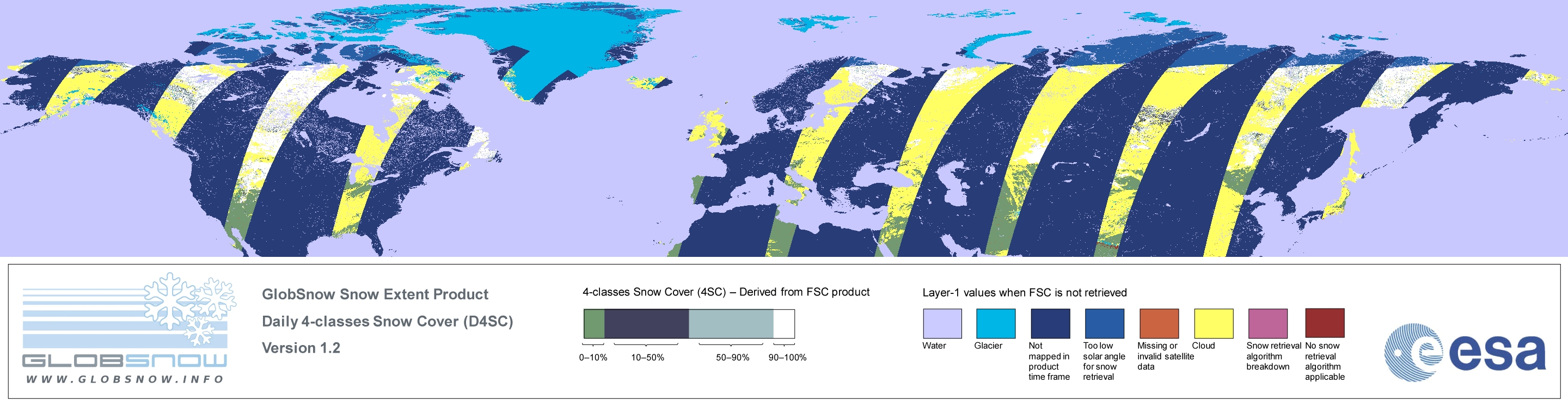 GLOBSNOW
WWW.GLOBSNOW.INFO

GlobSnow Snow Extent Product
Daily 4-classes Snow Cover (D4SC)
Version 1.2

4-classes Snow Cover (4SC) – Derived from FSC product

0–10%
10–50%
50–90%
90–100%

Layer-1 values when FSC is not retrieved

Water
Glacier
Not mapped in product time frame
Too low solar angle for snow retrieval
Missing or invalid satellite data
Cloud
Snow retrieval algorithm breakdown
No snow retrieval algorithm applicable

esa